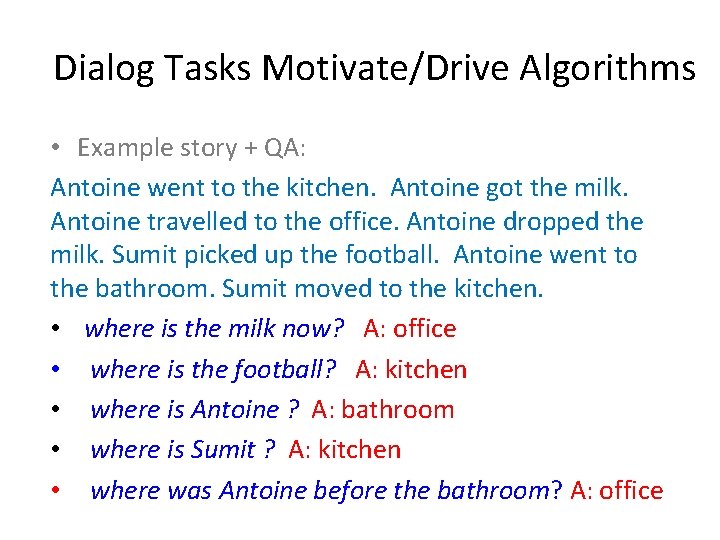 Dialog Tasks Motivate/Drive Algorithms

• Example story + QA:

Antoine went to the kitchen. Antoine got the milk. Antoine travelled to the office. Antoine dropped the milk. Sumit picked up the football. Antoine went to the bathroom. Sumit moved to the kitchen.

• where is the milk now? A: office
• where is the football? A: kitchen
• where is Antoine ? A: bathroom
• where is Sumit ? A: kitchen
• where was Antoine before the bathroom? A: office